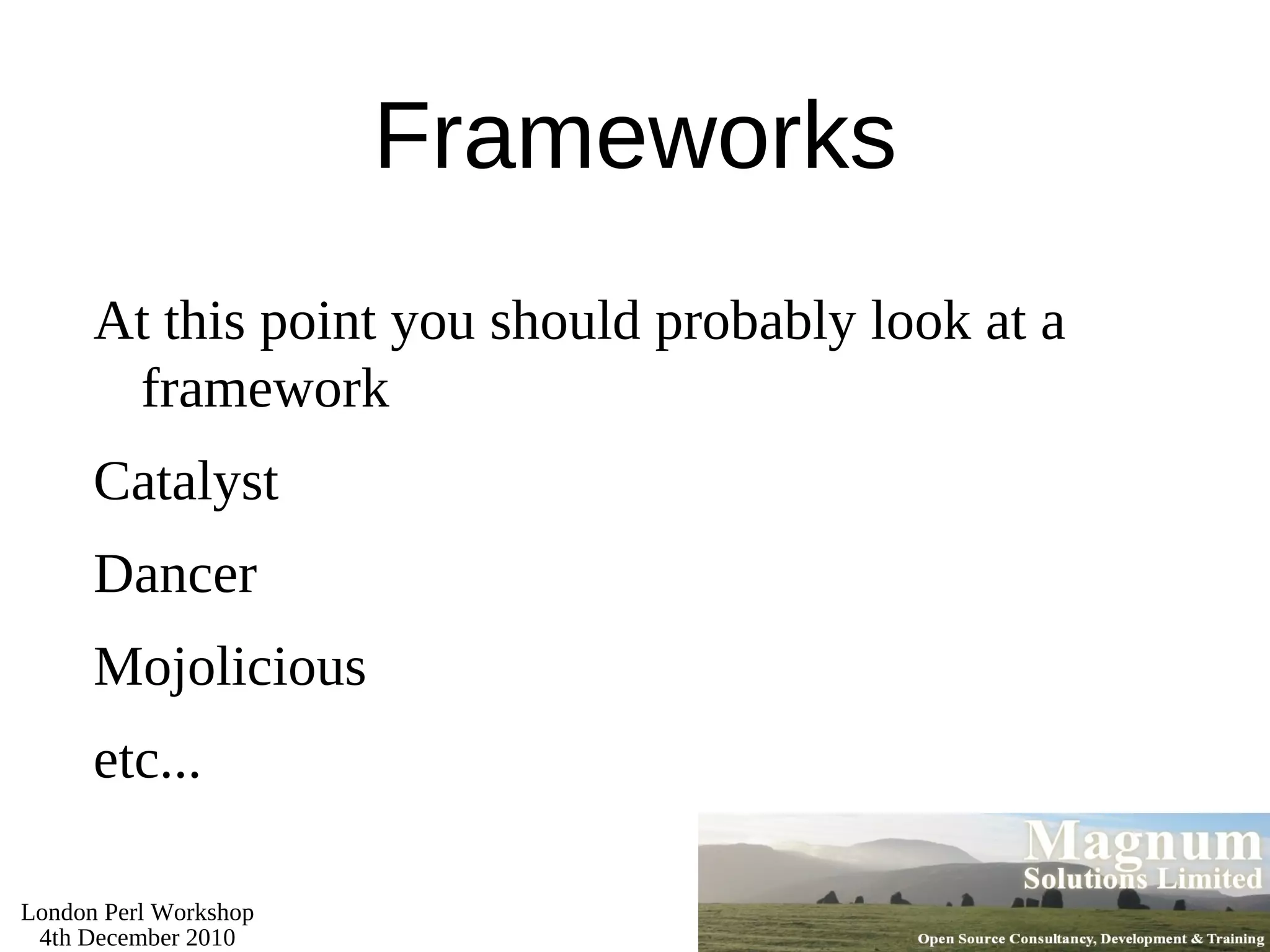 Frameworks

At this point you should probably look at a framework

Catalyst

Dancer

Mojolicious

etc...

London Perl Workshop
4th December 2010

Magnum
Solutions Limited

Open Source Consultancy, Development & Training